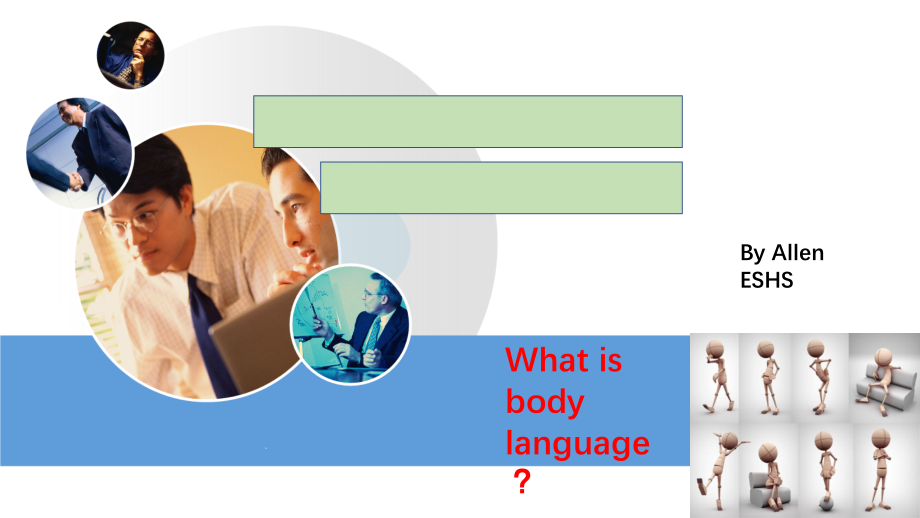 By Allen
ESHS

What is body language
？